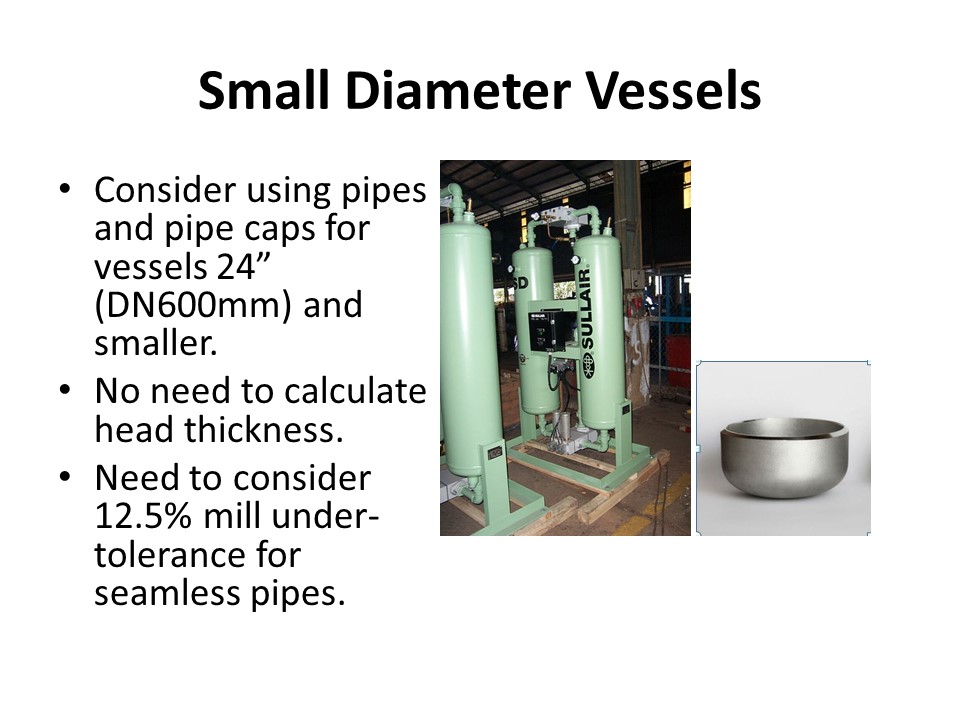 Small Diameter Vessels

• Consider using pipes and pipe caps for vessels 24” (DN600mm) and smaller.
• No need to calculate head thickness.
• Need to consider 12.5% mill under-tolerance for seamless pipes.

SD

SULLAIR